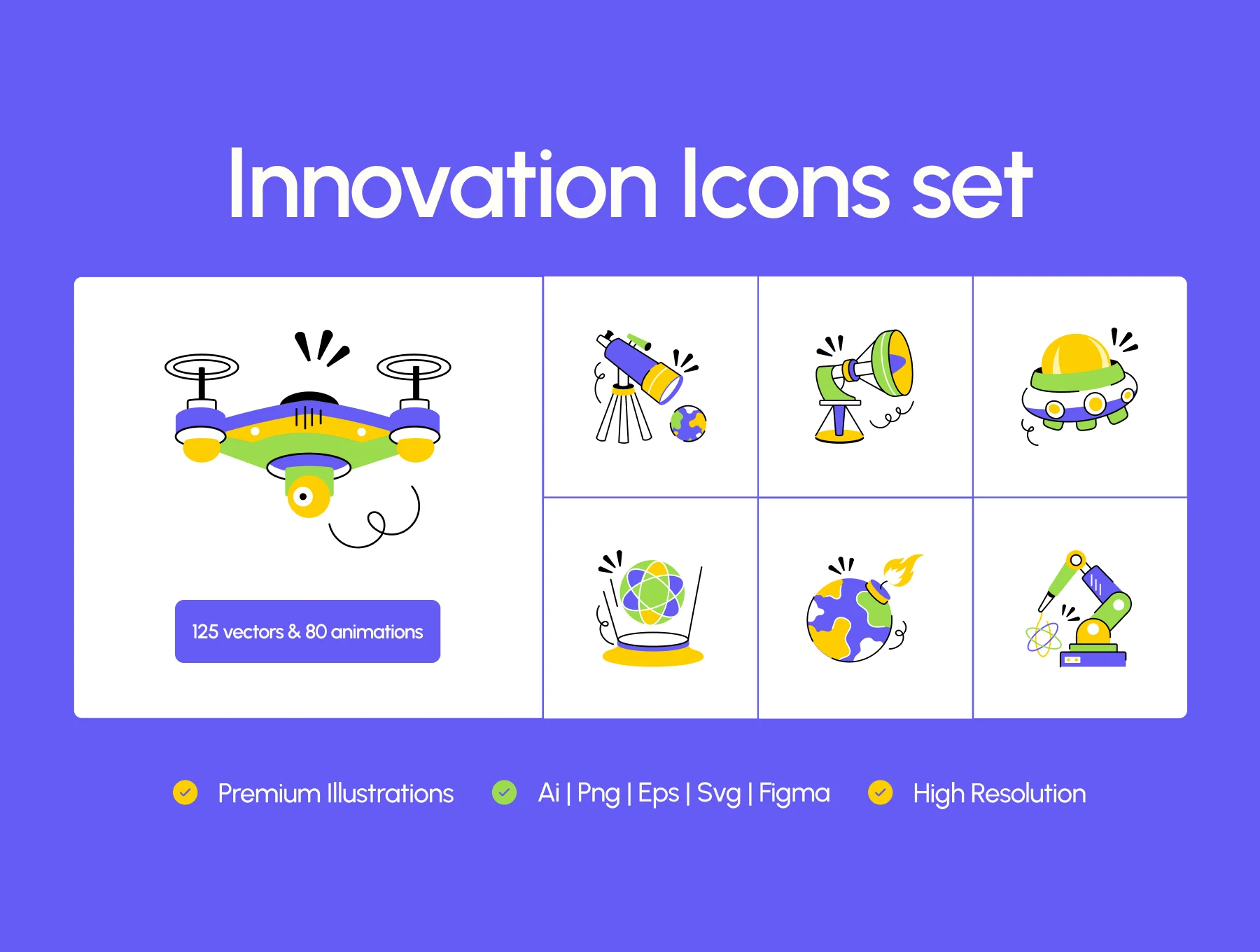 Innovation Icons set

125 vectors & 80 animations

Premium Illustrations

Ai | Png | Eps | Svg | Figma

High Resolution